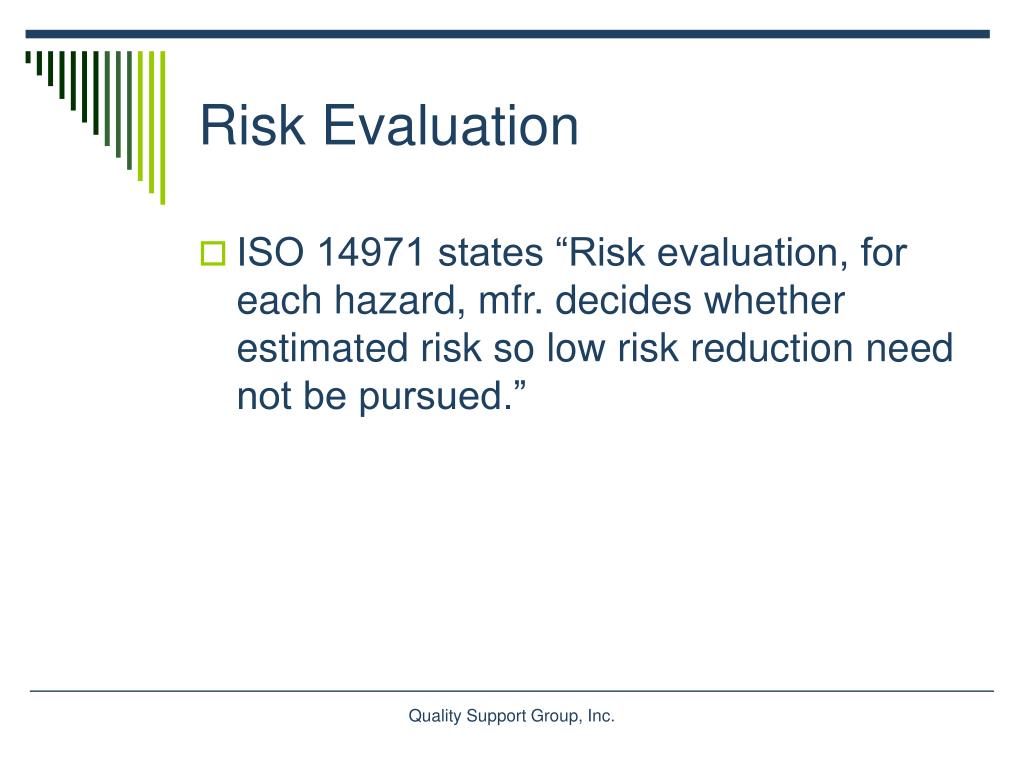 Risk Evaluation

ISO 14971 states “Risk evaluation, for each hazard, mfr. decides whether estimated risk so low risk reduction need not be pursued.”

Quality Support Group, Inc.